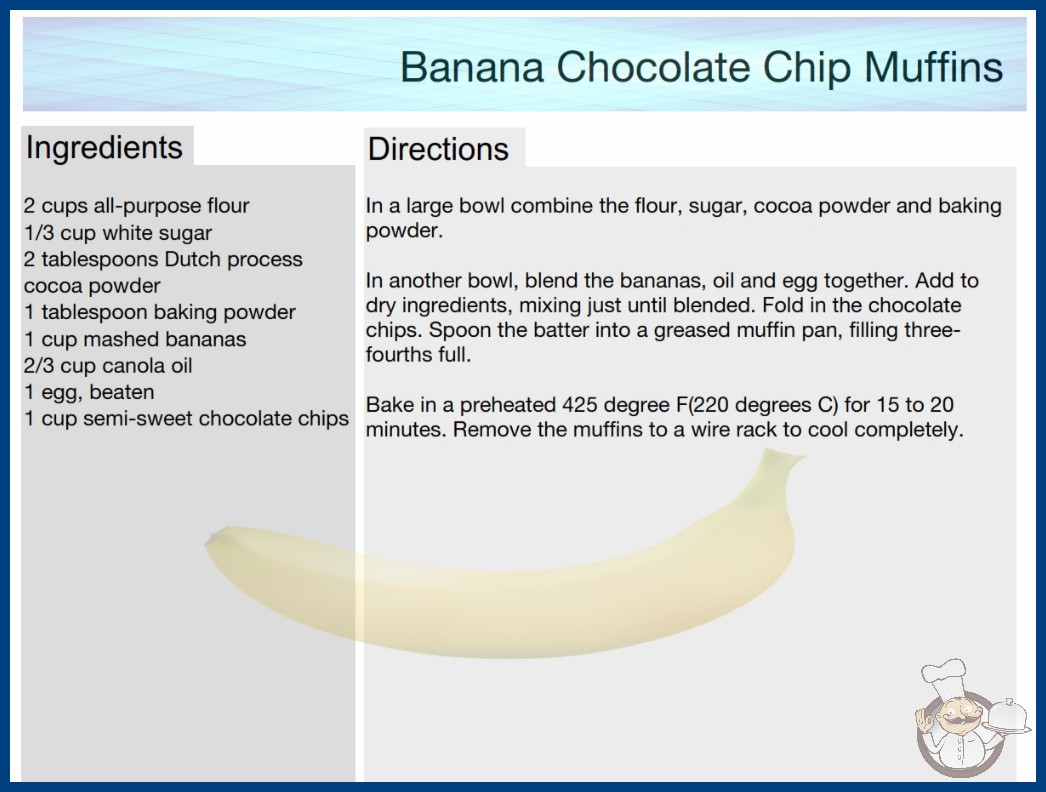 Banana Chocolate Chip Muffins

Ingredients

2 cups all-purpose flour
1/3 cup white sugar
2 tablespoons Dutch process cocoa powder
1 tablespoon baking powder
1 cup mashed bananas
2/3 cup canola oil
1 egg, beaten
1 cup semi-sweet chocolate chips

Directions

In a large bowl combine the flour, sugar, cocoa powder and baking powder.

In another bowl, blend the bananas, oil and egg together. Add to dry ingredients, mixing just until blended. Fold in the chocolate chips. Spoon the batter into a greased muffin pan, filling three-fourths full.

Bake in a preheated 425 degree F(220 degrees C) for 15 to 20 minutes. Remove the muffins to a wire rack to cool completely.